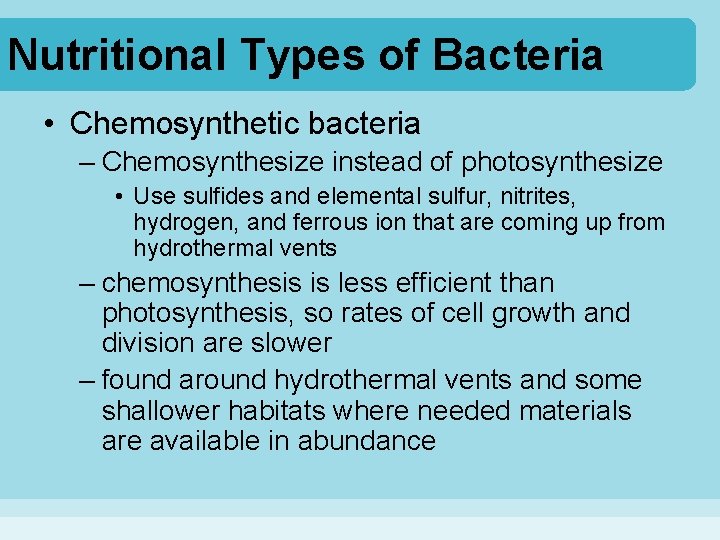 Nutritional Types of Bacteria

• Chemosynthetic bacteria

– Chemosynthesize instead of photosynthesize

• Use sulfides and elemental sulfur, nitrites, hydrogen, and ferrous ion that are coming up from hydrothermal vents

– chemosynthesis is less efficient than photosynthesis, so rates of cell growth and division are slower

– found around hydrothermal vents and some shallower habitats where needed materials are available in abundance